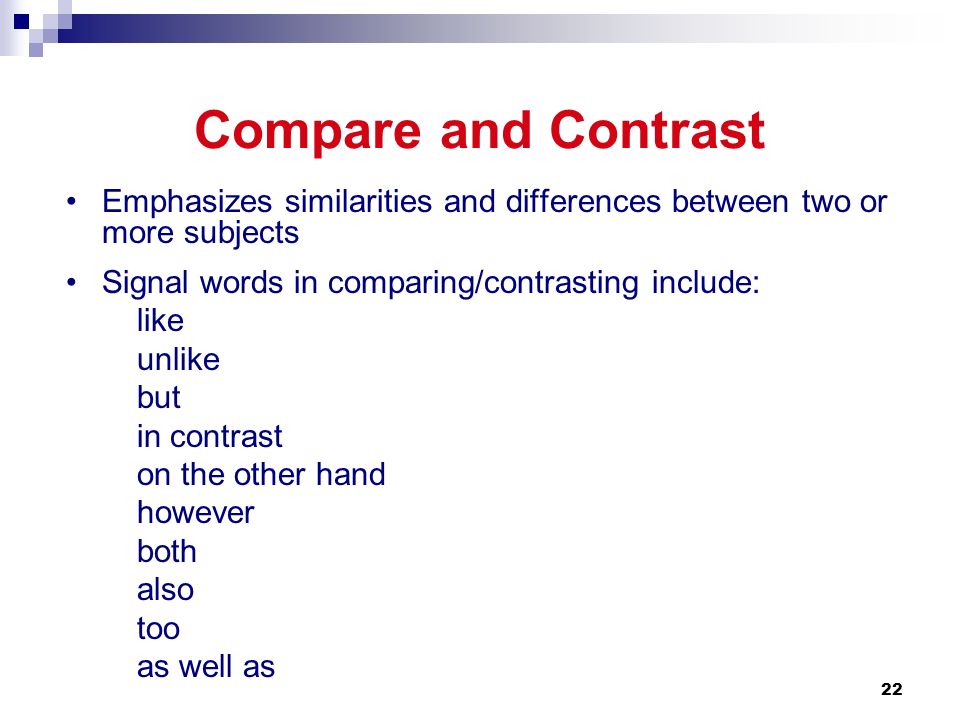 Compare and Contrast

• Emphasizes similarities and differences between two or more subjects

• Signal words in comparing/contrasting include:
like
unlike
but
in contrast
on the other hand
however
both
also
too
as well as

22